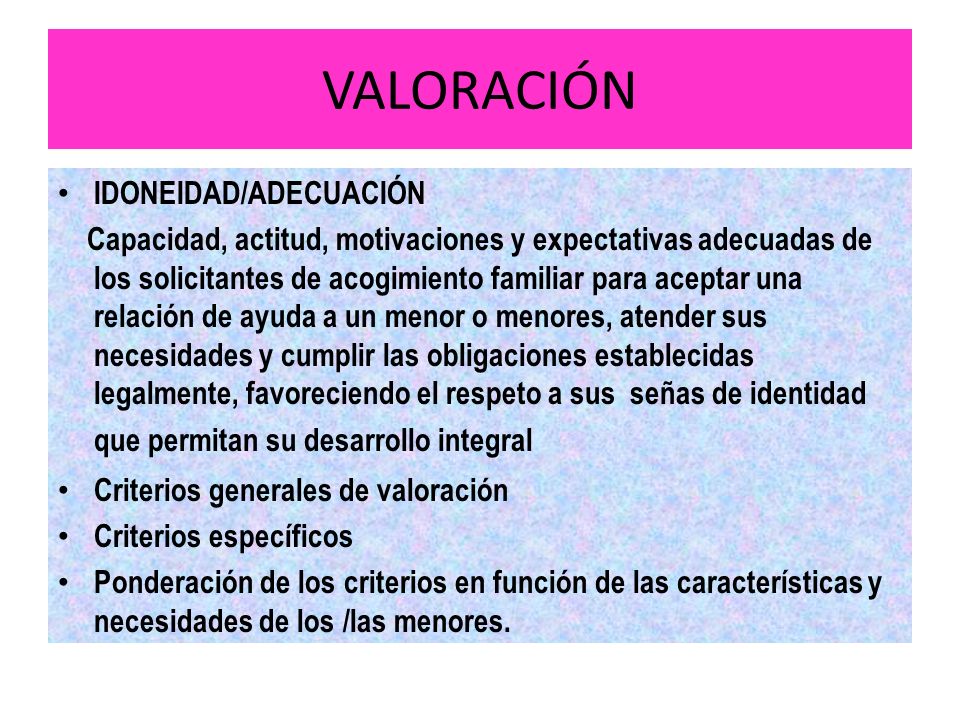 VALORACIÓN

• IDONEIDAD/ADECUACIÓN

Capacidad, actitud, motivaciones y expectativas adecuadas de los solicitantes de acogimiento familiar para aceptar una relación de ayuda a un menor o menores, atender sus necesidades y cumplir las obligaciones establecidas legalmente, favoreciendo el respeto a sus señas de identidad que permitan su desarrollo integral

• Criterios generales de valoración
• Criterios específicos
• Ponderación de los criterios en función de las características y necesidades de los /las menores.